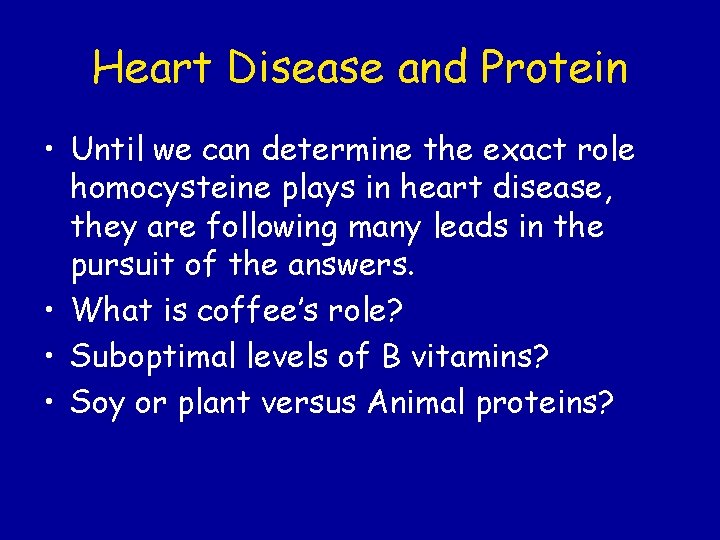 Heart Disease and Protein

• Until we can determine the exact role homocysteine plays in heart disease, they are following many leads in the pursuit of the answers.
• What is coffee's role?
• Suboptimal levels of B vitamins?
• Soy or plant versus Animal proteins?